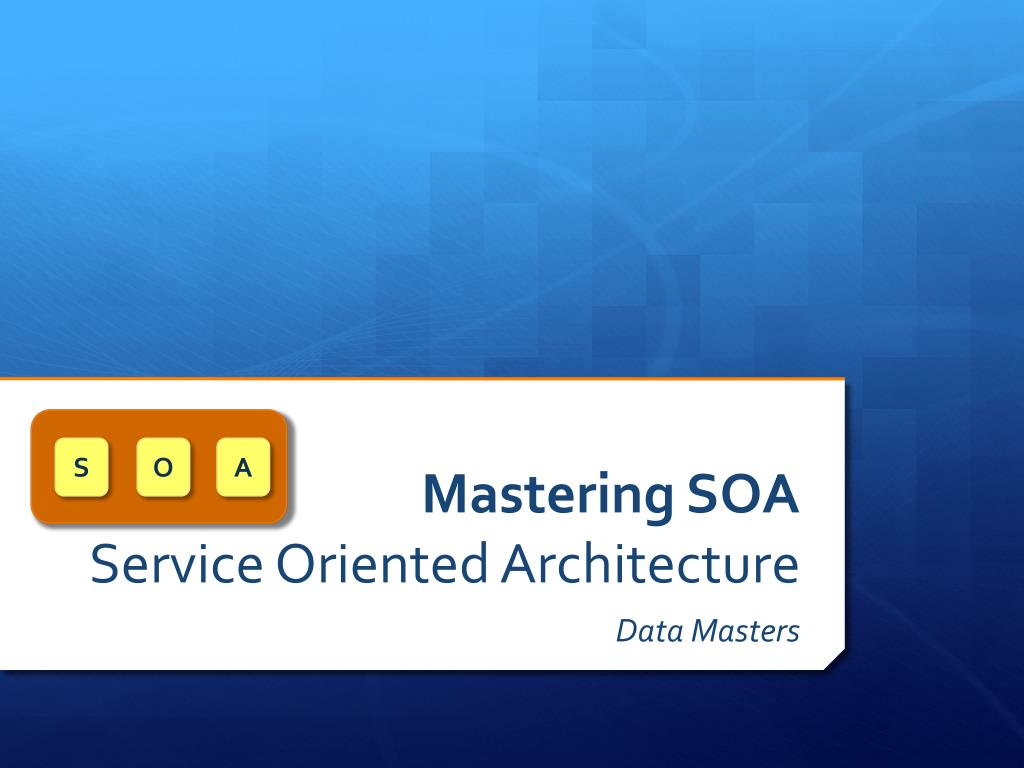 S O A

Mastering SOA

Service Oriented Architecture

Data Masters